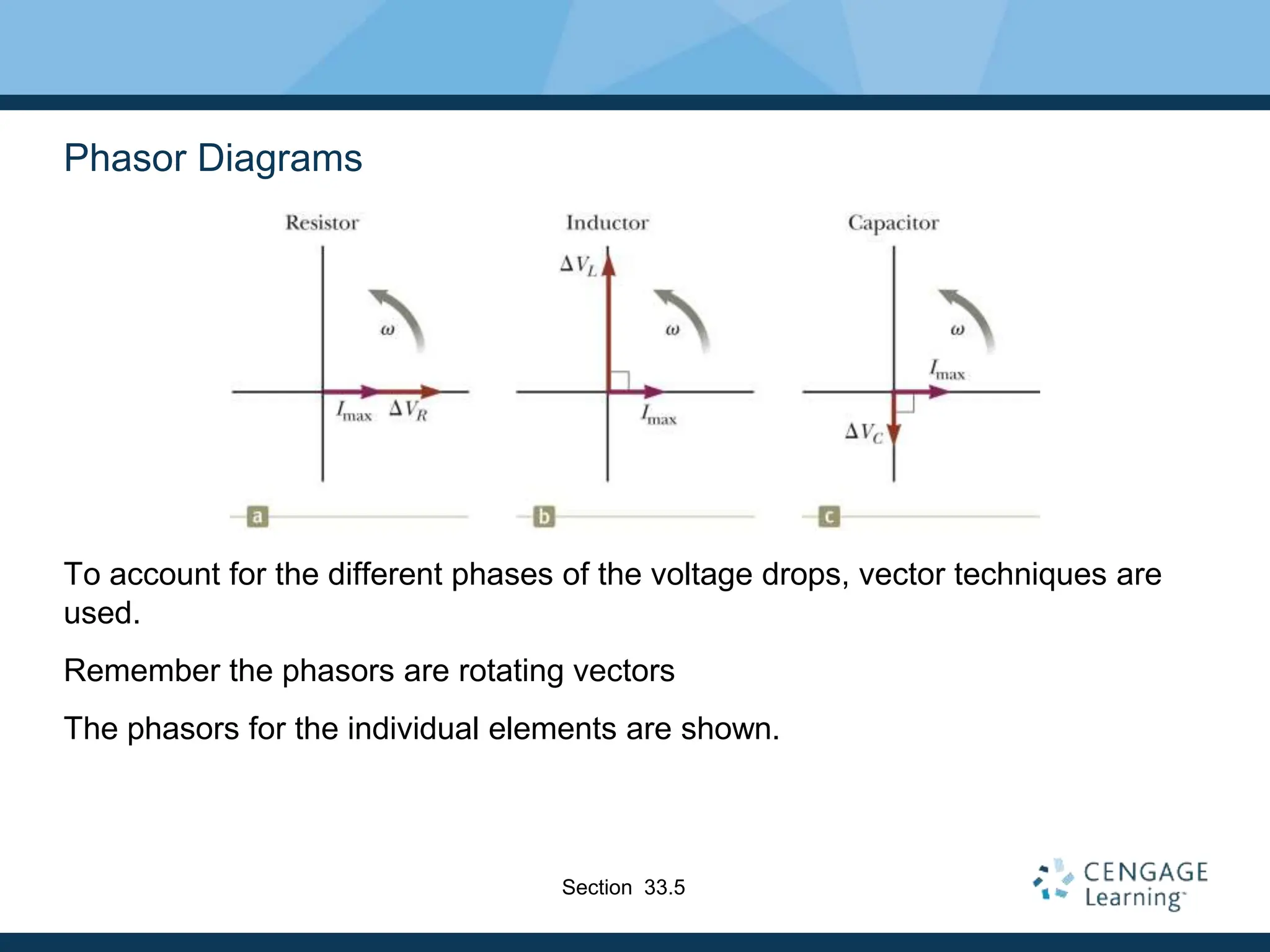 Phasor Diagrams

Resistor

$\omega$

$I_{max}$ $\Delta V_R$

a

Inductor

$\Delta V_L$

$\omega$

$I_{max}$

b

Capacitor

$\omega$

$I_{max}$

$\Delta V_C$

c

To account for the different phases of the voltage drops, vector techniques are used.

Remember the phasors are rotating vectors

The phasors for the individual elements are shown.

Section 33.5

CENGAGE Learning